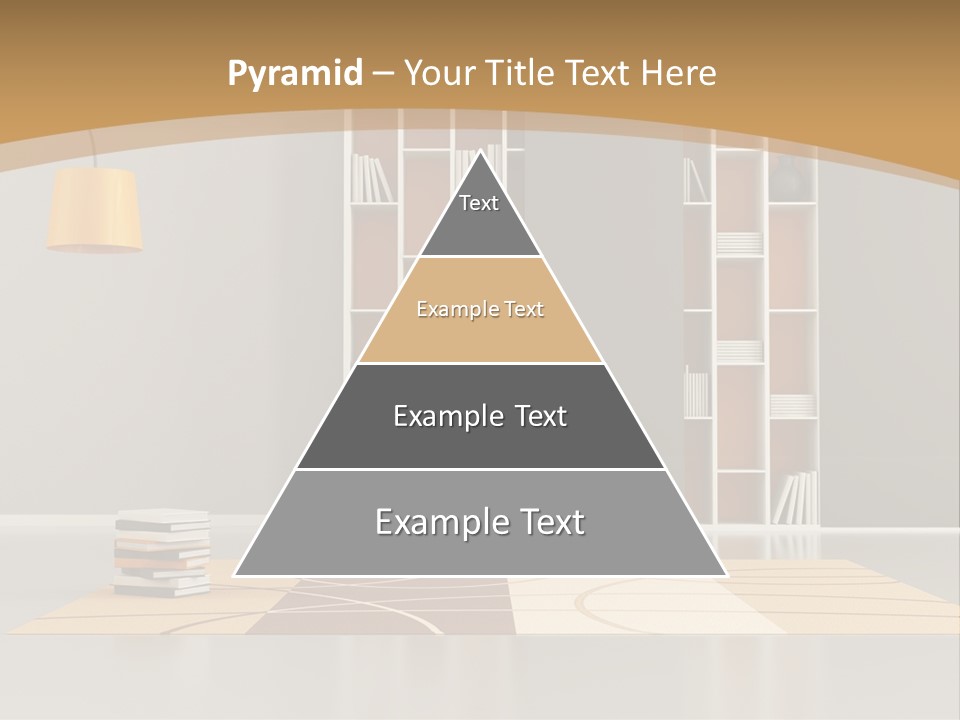 Pyramid – Your Title Text Here

Text

Example Text

Example Text

Example Text